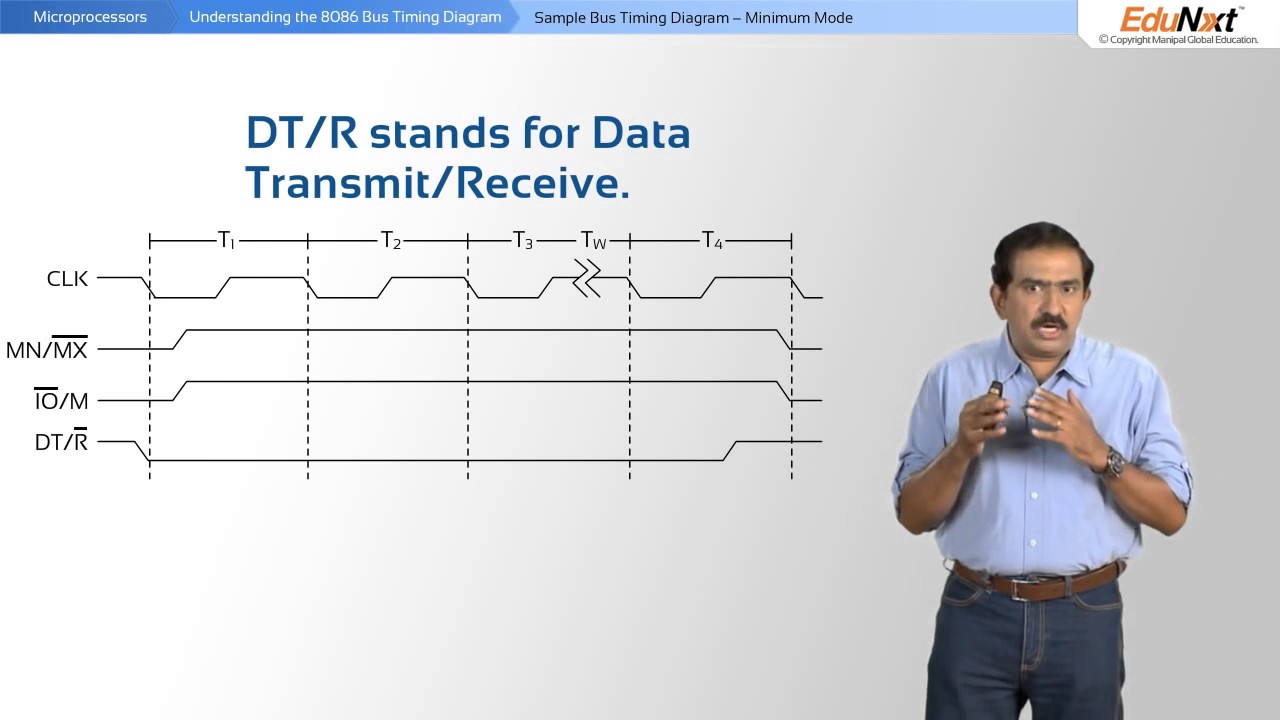 Microprocessors
Understanding the 8086 Bus Timing Diagram
Sample Bus Timing Diagram – Minimum Mode

EduNxt™
© Copyright Manipal Global Education.

DT/R stands for Data Transmit/Receive.

$T_1$ $T_2$ $T_3$ $T_W$ $T_4$

CLK

MN/$\overline{MX}$

$\overline{IO}$/M

DT/$\overline{R}$